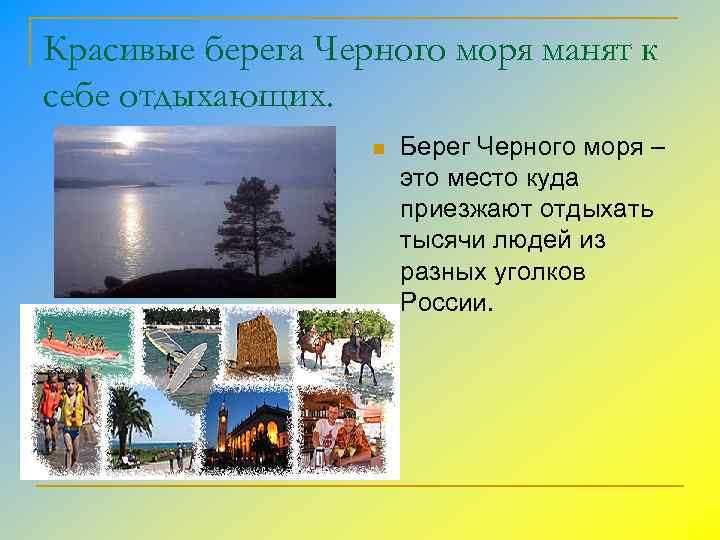 Красивые берега Черного моря манят к себе отдыхающих.

Берег Черного моря – это место куда приезжают отдыхать тысячи людей из разных уголков России.